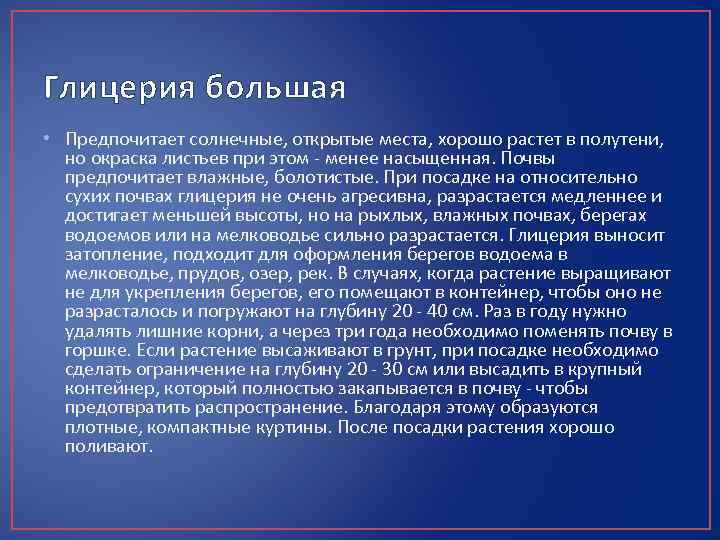 Глицерия большая

• Предпочитает солнечные, открытые места, хорошо растет в полутени, но окраска листьев при этом - менее насыщенная. Почвы предпочитает влажные, болотистые. При посадке на относительно сухих почвах глицерия не очень агресивна, разрастается медленнее и достигает меньшей высоты, но на рыхлых, влажных почвах, берегах водоемов или на мелководье сильно разрастается. Глицерия выносит затопление, подходит для оформления берегов водоема в мелководье, прудов, озер, рек. В случаях, когда растение выращивают не для укрепления берегов, его помещают в контейнер, чтобы оно не разрасталось и погружают на глубину 20 - 40 см. Раз в году нужно удалять лишние корни, а через три года необходимо поменять почву в горшке. Если растение высаживают в грунт, при посадке необходимо сделать ограничение на глубину 20 - 30 см или высадить в крупный контейнер, который полностью закапывается в почву - чтобы предотвратить распространение. Благодаря этому образуются плотные, компактные куртины. После посадки растения хорошо поливают.